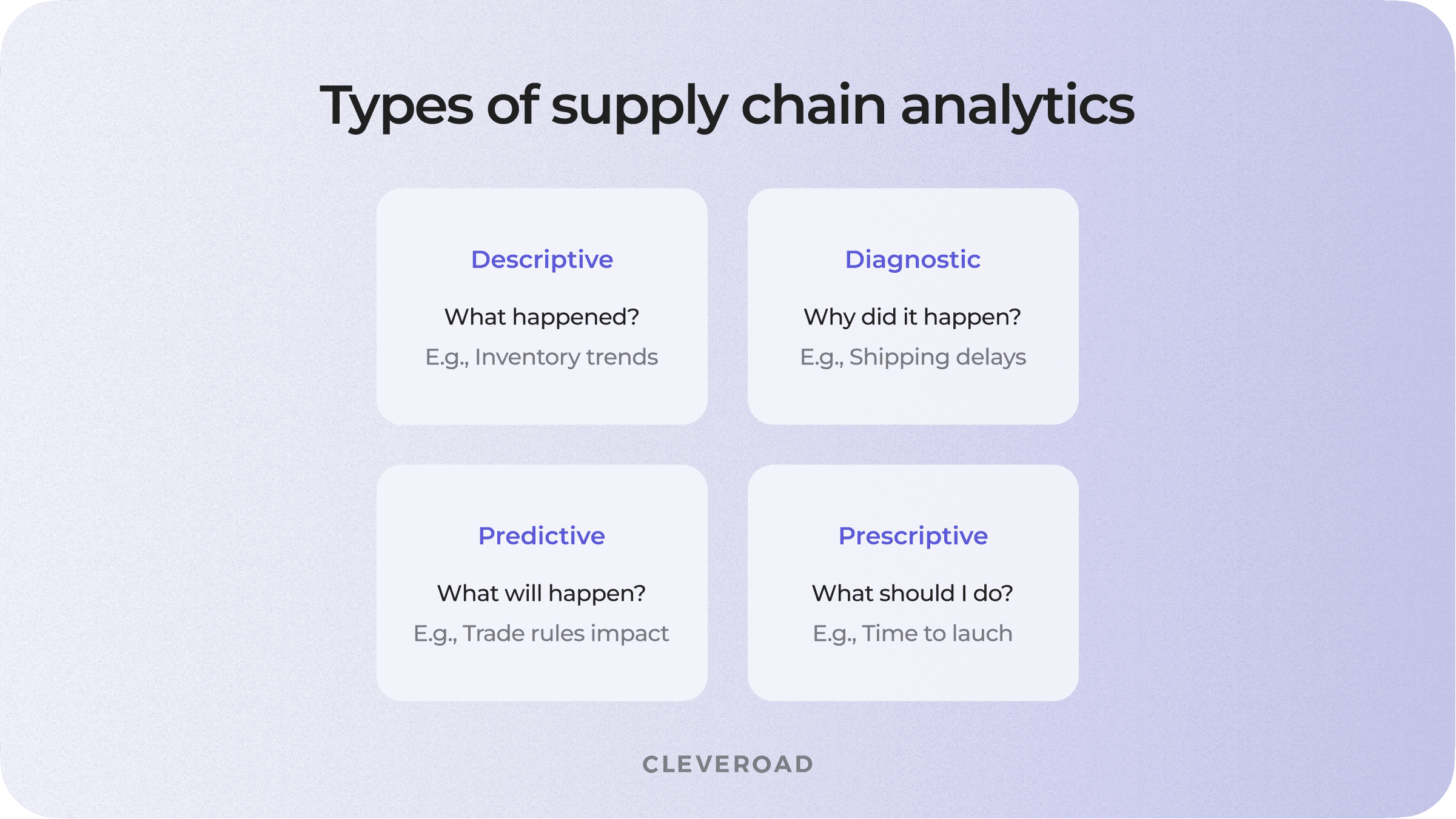 Types of supply chain analytics

Descriptive

What happened?

E.g., Inventory trends

Diagnostic

Why did it happen?

E.g., Shipping delays

Predictive

What will happen?

E.g., Trade rules impact

Prescriptive

What should I do?

E.g., Time to lauch

CLEVEROAD